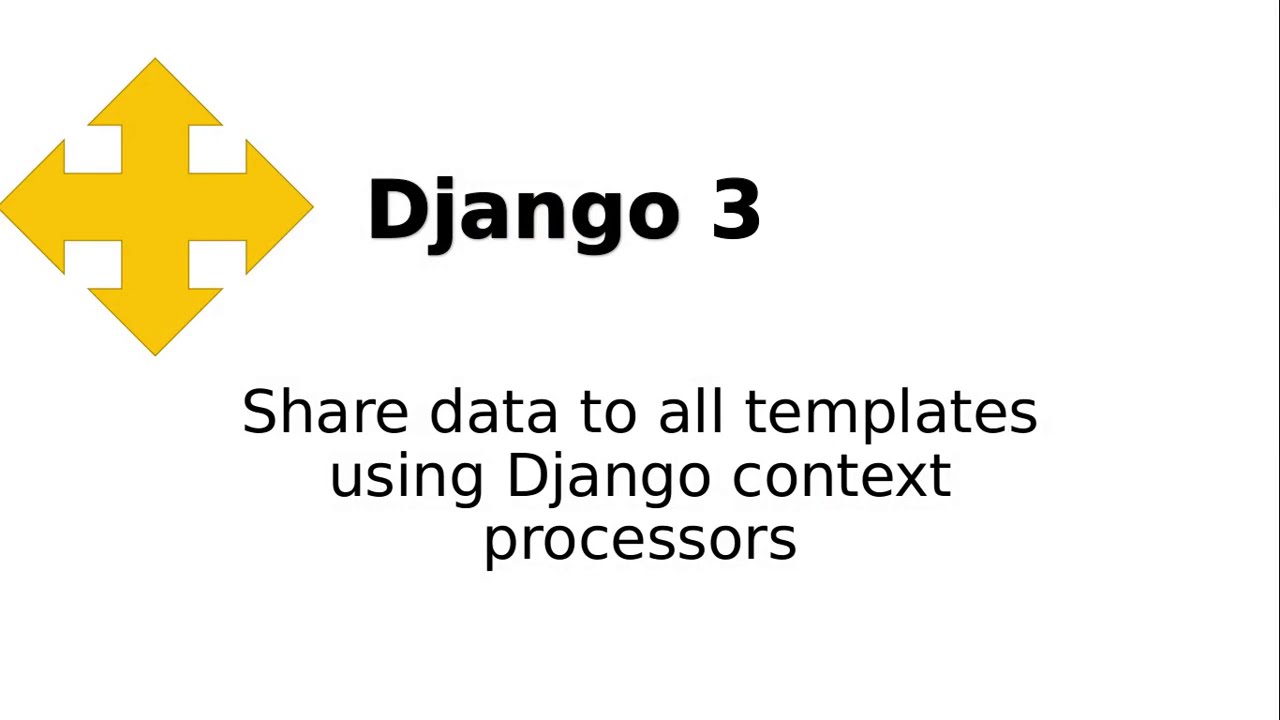 Django 3

Share data to all templates using Django context processors